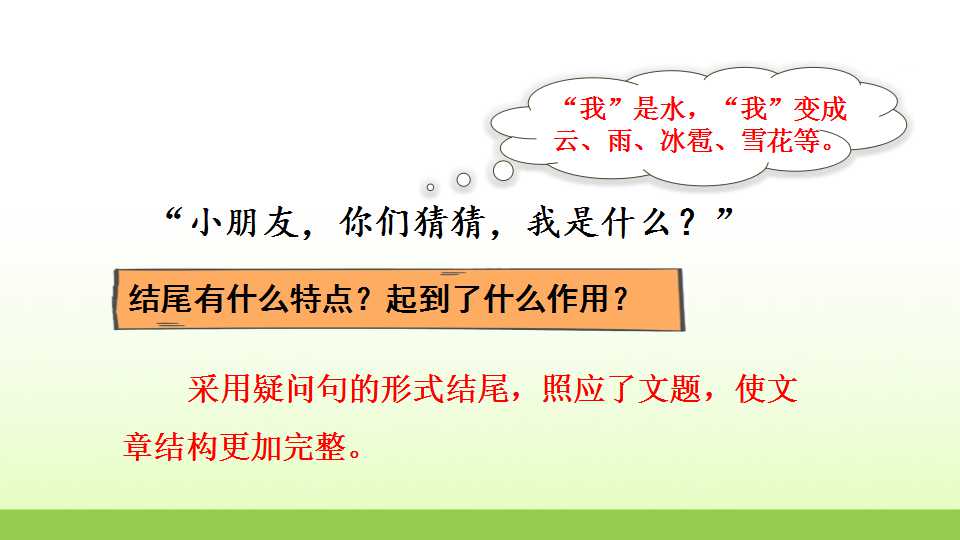 “我”是水，“我”变成云、雨、冰雹、雪花等。

“小朋友，你们猜猜，我是什么？”

结尾有什么特点？起到了什么作用？

采用疑问句的形式结尾，照应了文题，使文章结构更加完整。